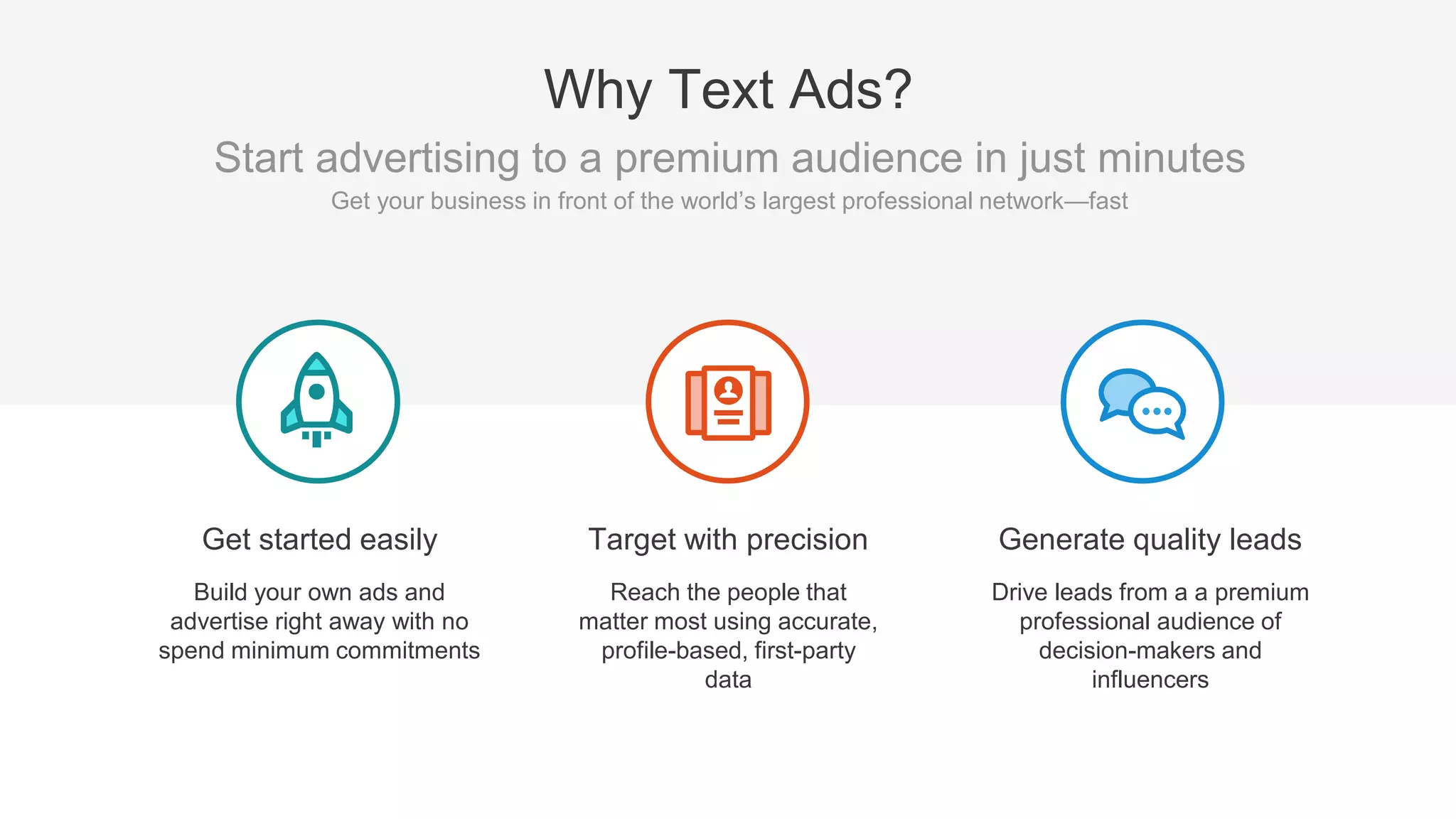 Why Text Ads?

Start advertising to a premium audience in just minutes

Get your business in front of the world's largest professional network—fast

Get started easily

Build your own ads and advertise right away with no spend minimum commitments

Target with precision

Reach the people that matter most using accurate, profile-based, first-party data

Generate quality leads

Drive leads from a a premium professional audience of decision-makers and influencers